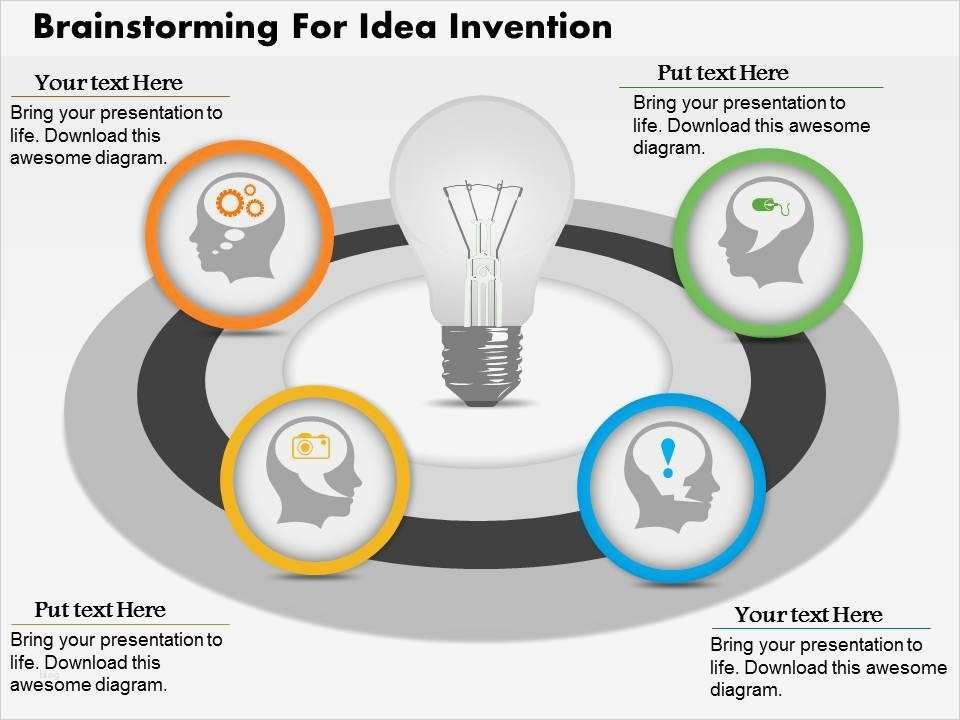 Brainstorming For Idea Invention

Your text Here
Bring your presentation to life. Download this awesome diagram.

Put text Here
Bring your presentation to life. Download this awesome diagram.

Put text Here
Bring your presentation to life. Download this awesome diagram.

Your text Here
Bring your presentation to life. Download this awesome diagram.